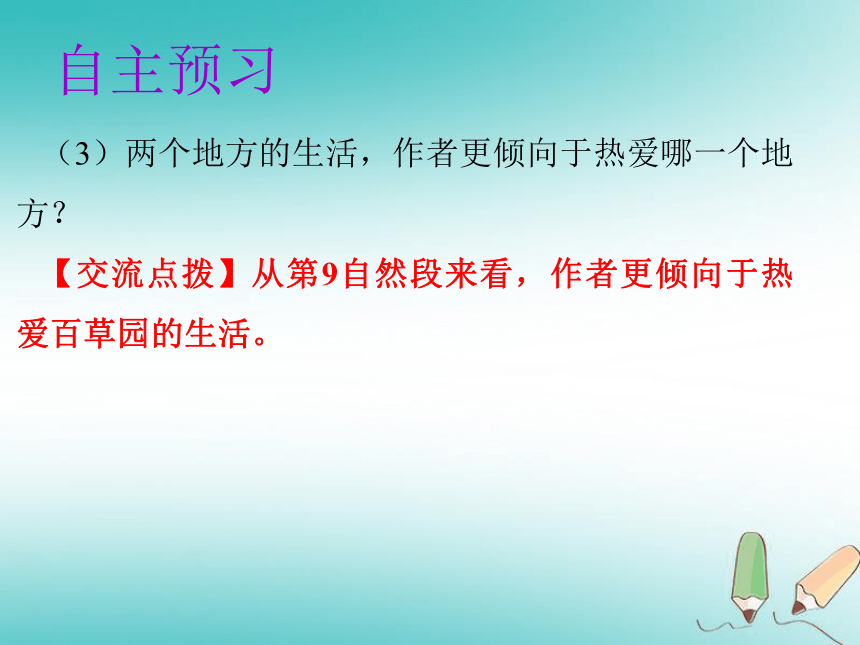 自主预习

（3）两个地方的生活，作者更倾向于热爱哪一个地方？

【交流点拨】从第9自然段来看，作者更倾向于热爱百草园的生活。